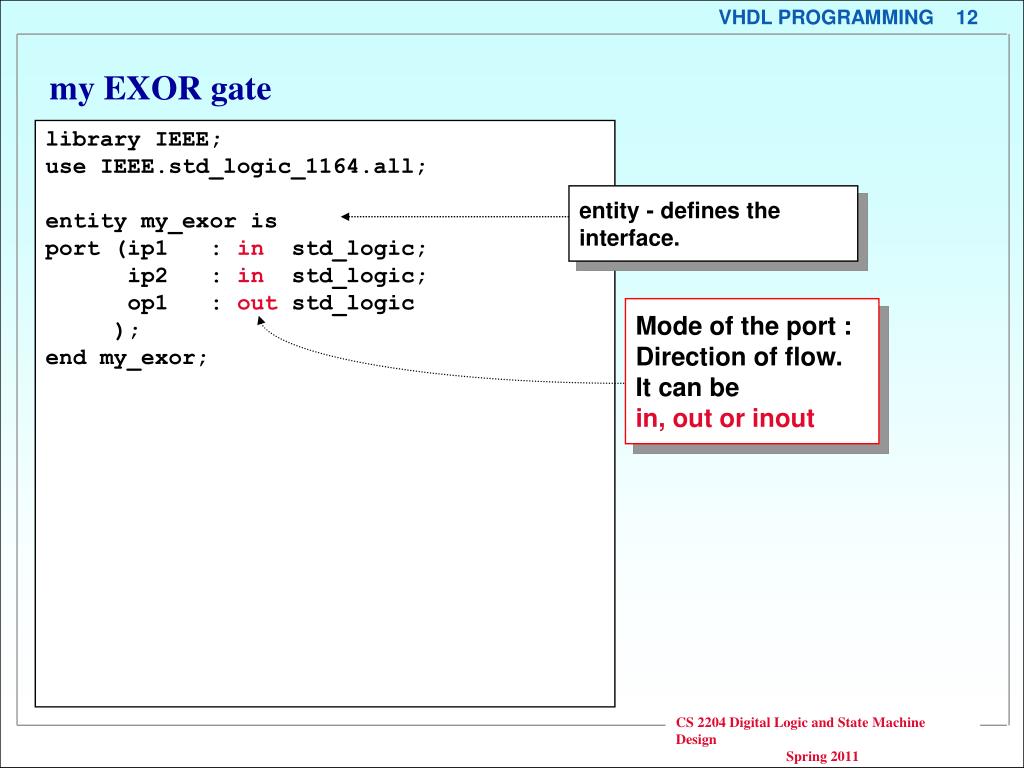 VHDL PROGRAMMING 12

my EXOR gate

library IEEE;
use IEEE.std_logic_1164.all;

entity my_exor is
port (ip1 : in std_logic;
ip2 : in std_logic;
op1 : out std_logic
);
end my_exor;

entity - defines the interface.

Mode of the port : Direction of flow. It can be in, out or inout

CS 2204 Digital Logic and State Machine Design
Spring 2011